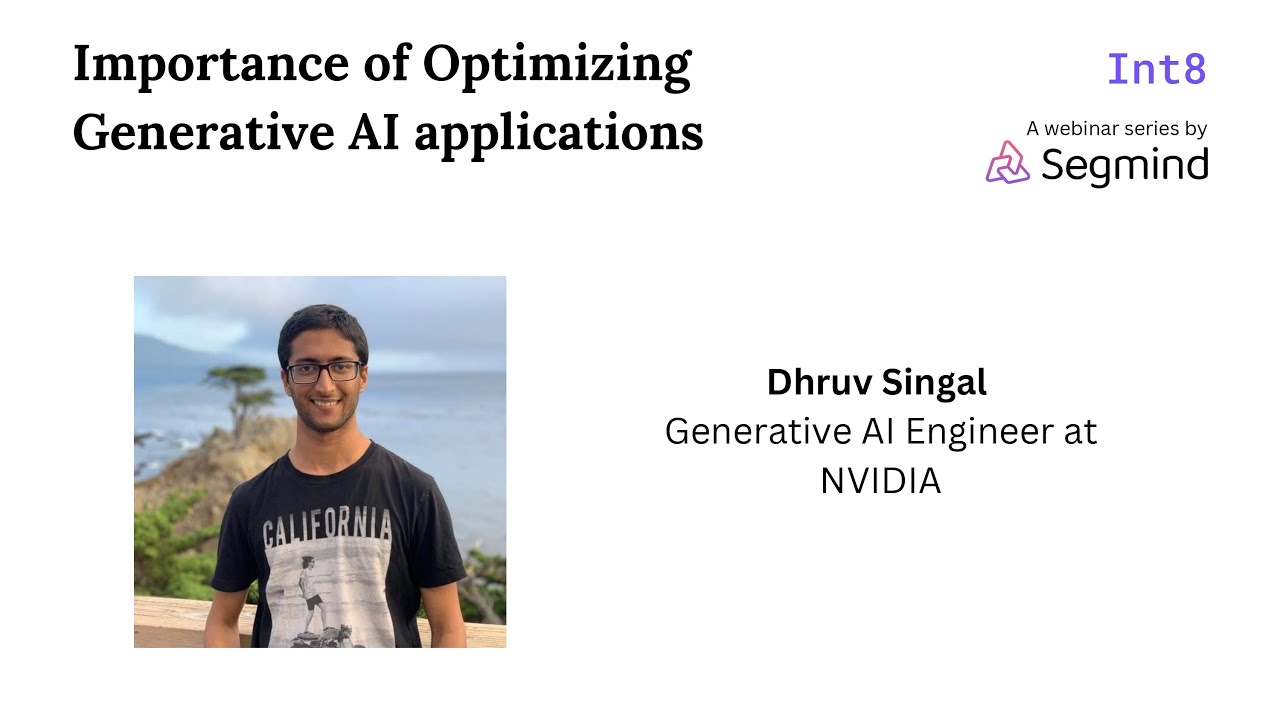 Importance of Optimizing Generative AI applications

Int8

A webinar series by
Segmind

CALIFORNIA

Dhruv Singal
Generative AI Engineer at NVIDIA